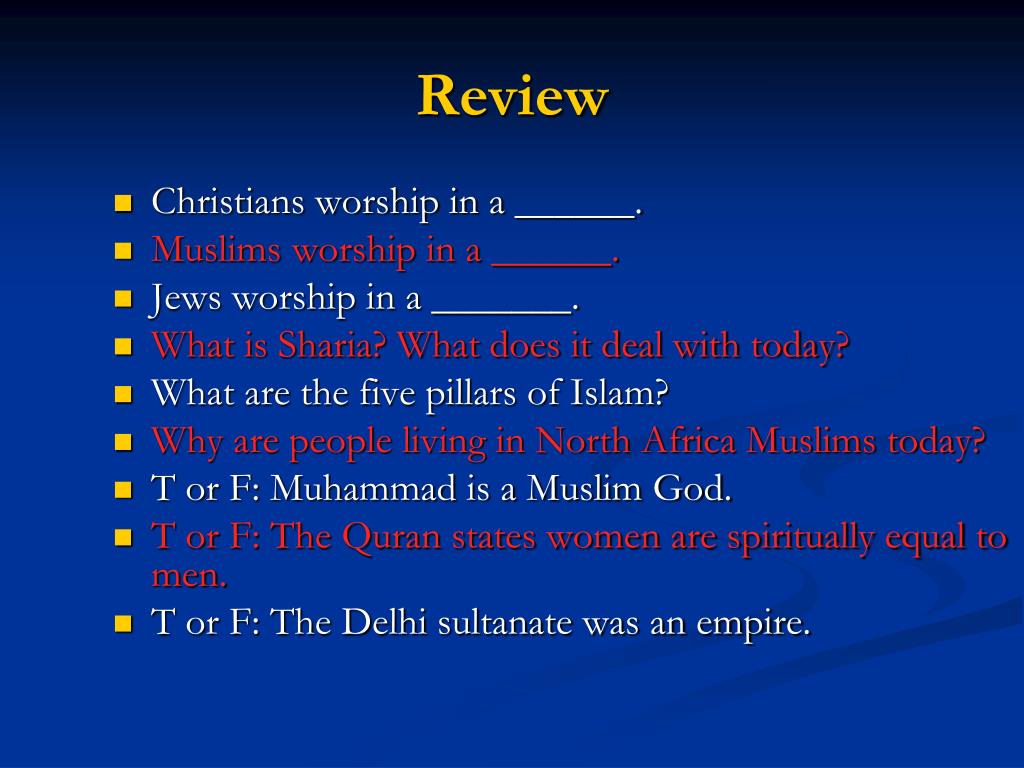 Review

- Christians worship in a ______.
- Muslims worship in a ______.
- Jews worship in a _______.
- What is Sharia? What does it deal with today?
- What are the five pillars of Islam?
- Why are people living in North Africa Muslims today?
- T or F: Muhammad is a Muslim God.
- T or F: The Quran states women are spiritually equal to men.
- T or F: The Delhi sultanate was an empire.